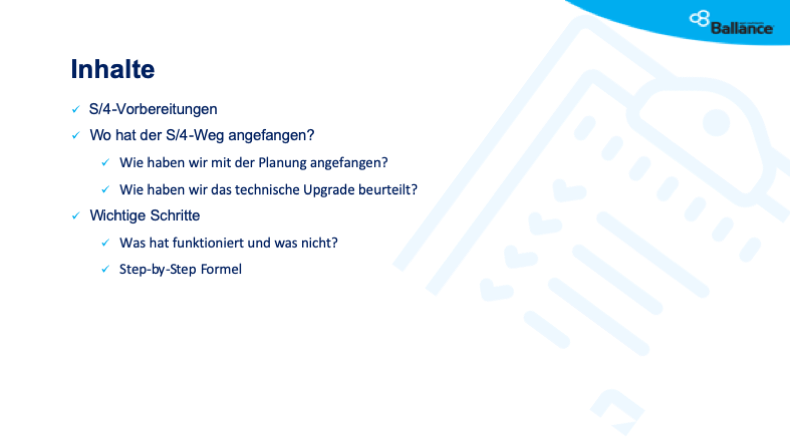 Ballance

Inhalte

✓ S/4-Vorbereitungen

✓ Wo hat der S/4-Weg angefangen?

✓ Wie haben wir mit der Planung angefangen?

✓ Wie haben wir das technische Upgrade beurteilt?

✓ Wichtige Schritte

✓ Was hat funktioniert und was nicht?

✓ Step-by-Step Formel